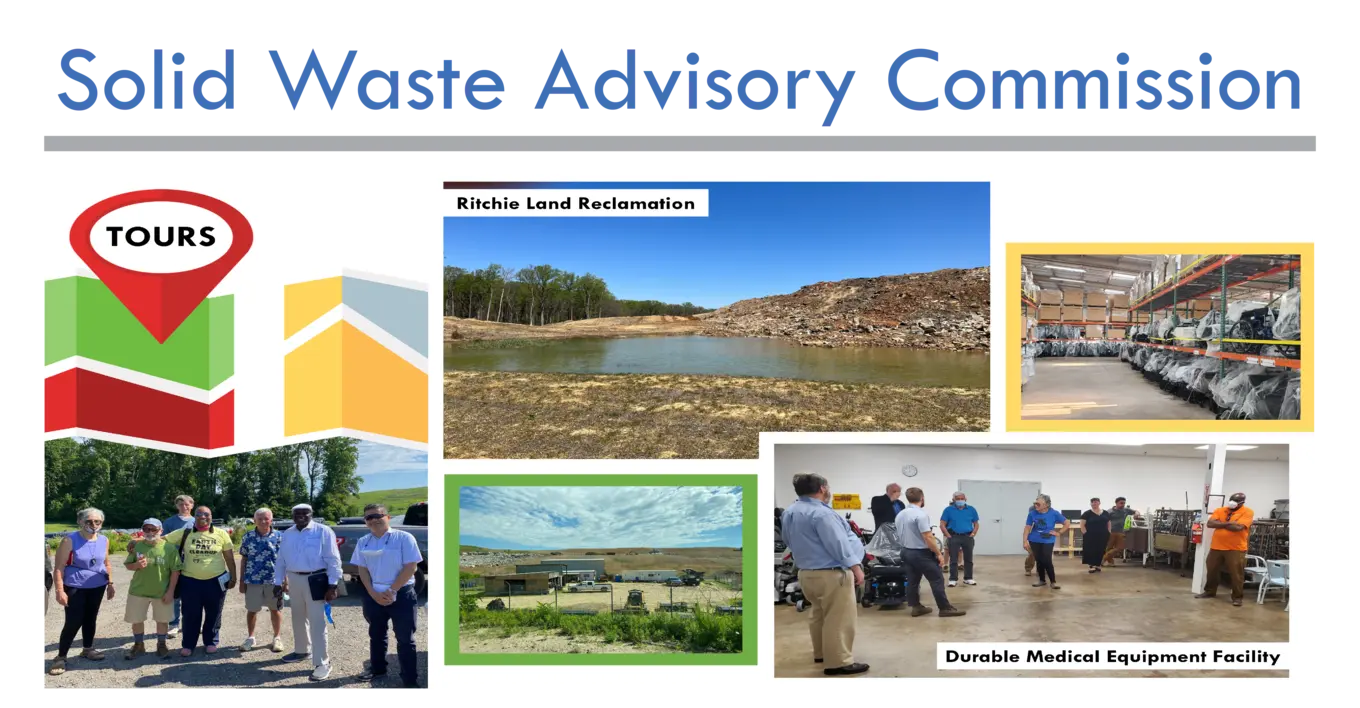 Solid Waste Advisory Commission

TOURS

Ritchie Land Reclamation

Durable Medical Equipment Facility